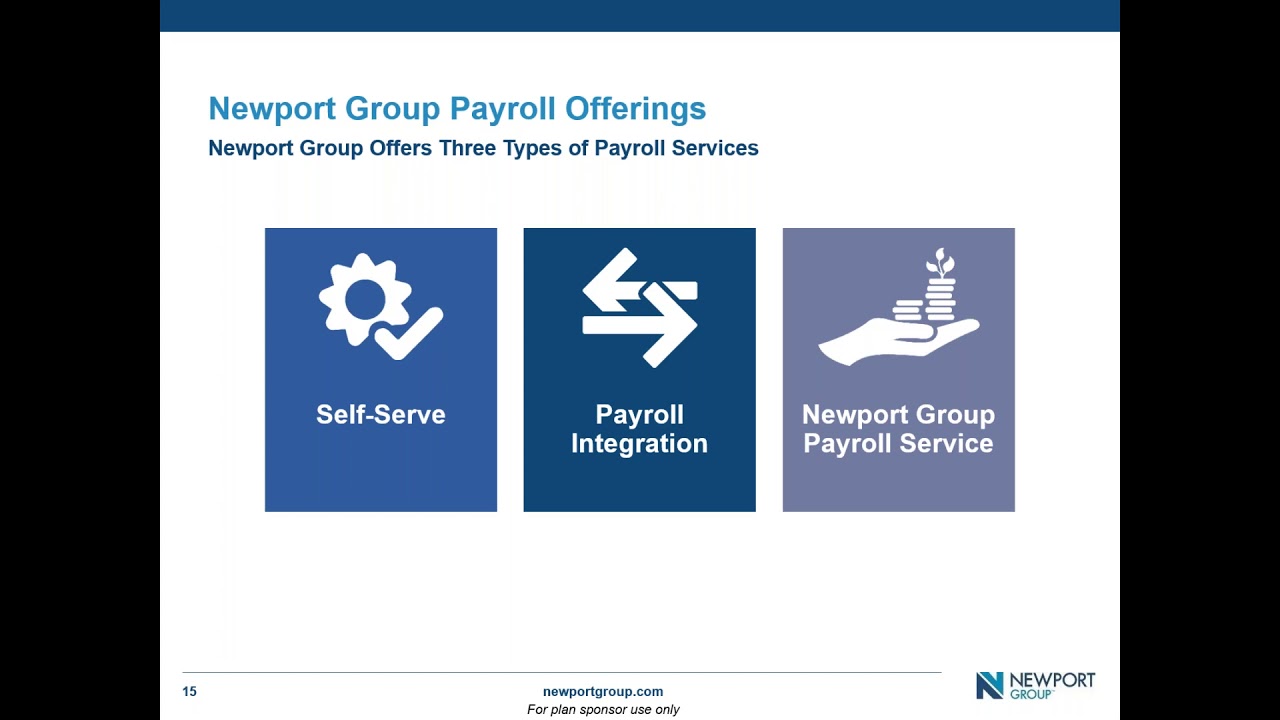 Newport Group Payroll Offerings

Newport Group Offers Three Types of Payroll Services

Self-Serve

Payroll Integration

Newport Group Payroll Service

15

newportgroup.com
For plan sponsor use only

NEWPORT GROUP